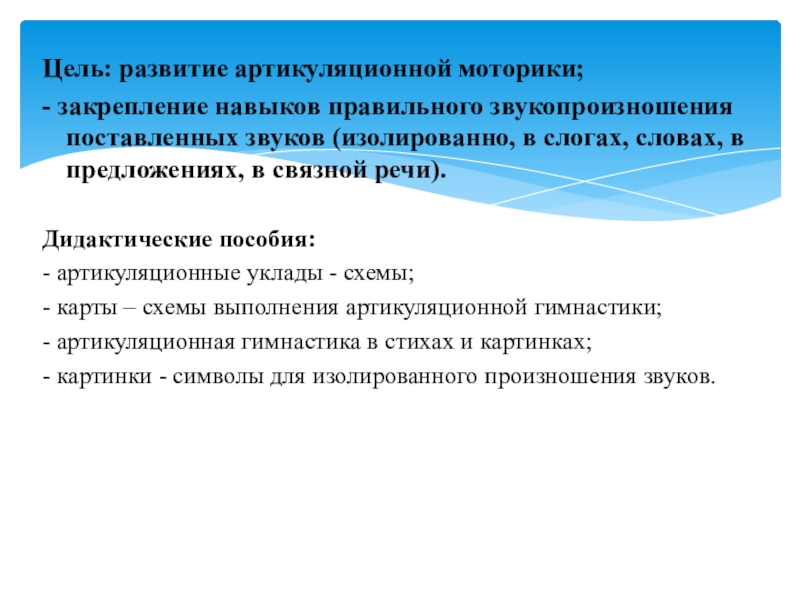 Цель: развитие артикуляционной моторики;

- закрепление навыков правильного звукопроизношения поставленных звуков (изолированно, в слогах, словах, в предложениях, в связной речи).

Дидактические пособия:

- артикуляционные уклады - схемы;

- карты – схемы выполнения артикуляционной гимнастики;

- артикуляционная гимнастика в стихах и картинках;

- картинки - символы для изолированного произношения звуков.